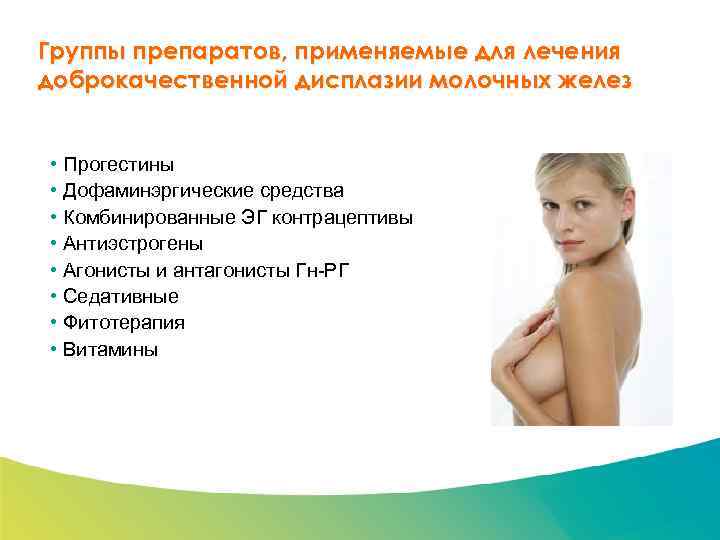 Группы препаратов, применяемые для лечения доброкачественной дисплазии молочных желез

• Прогестины
• Дофаминэргические средства
• Комбинированные ЭГ контрацептивы
• Антиэстрогены
• Агонисты и антагонисты Гн-РГ
• Седативные
• Фитотерапия
• Витамины